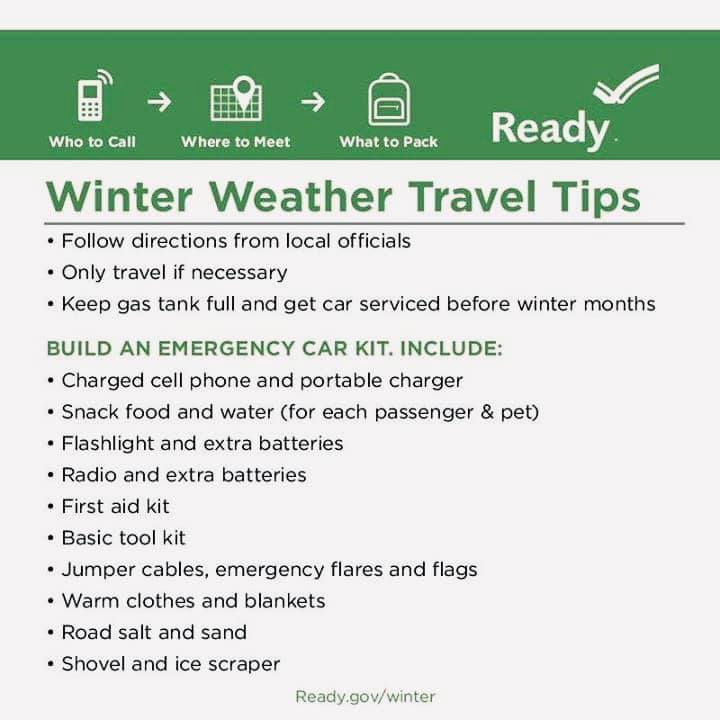 Who to Call → Where to Meet → What to Pack

Ready.

Winter Weather Travel Tips

• Follow directions from local officials
• Only travel if necessary
• Keep gas tank full and get car serviced before winter months

BUILD AN EMERGENCY CAR KIT. INCLUDE:

• Charged cell phone and portable charger
• Snack food and water (for each passenger & pet)
• Flashlight and extra batteries
• Radio and extra batteries
• First aid kit
• Basic tool kit
• Jumper cables, emergency flares and flags
• Warm clothes and blankets
• Road salt and sand
• Shovel and ice scraper

Ready.gov/winter